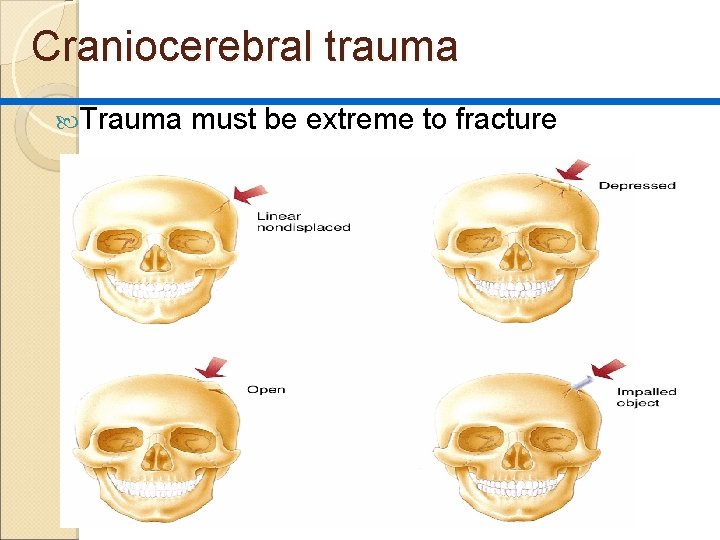 Craniocerebral trauma

Trauma must be extreme to fracture

Linear nondisplaced

Depressed

Open

Impalled object